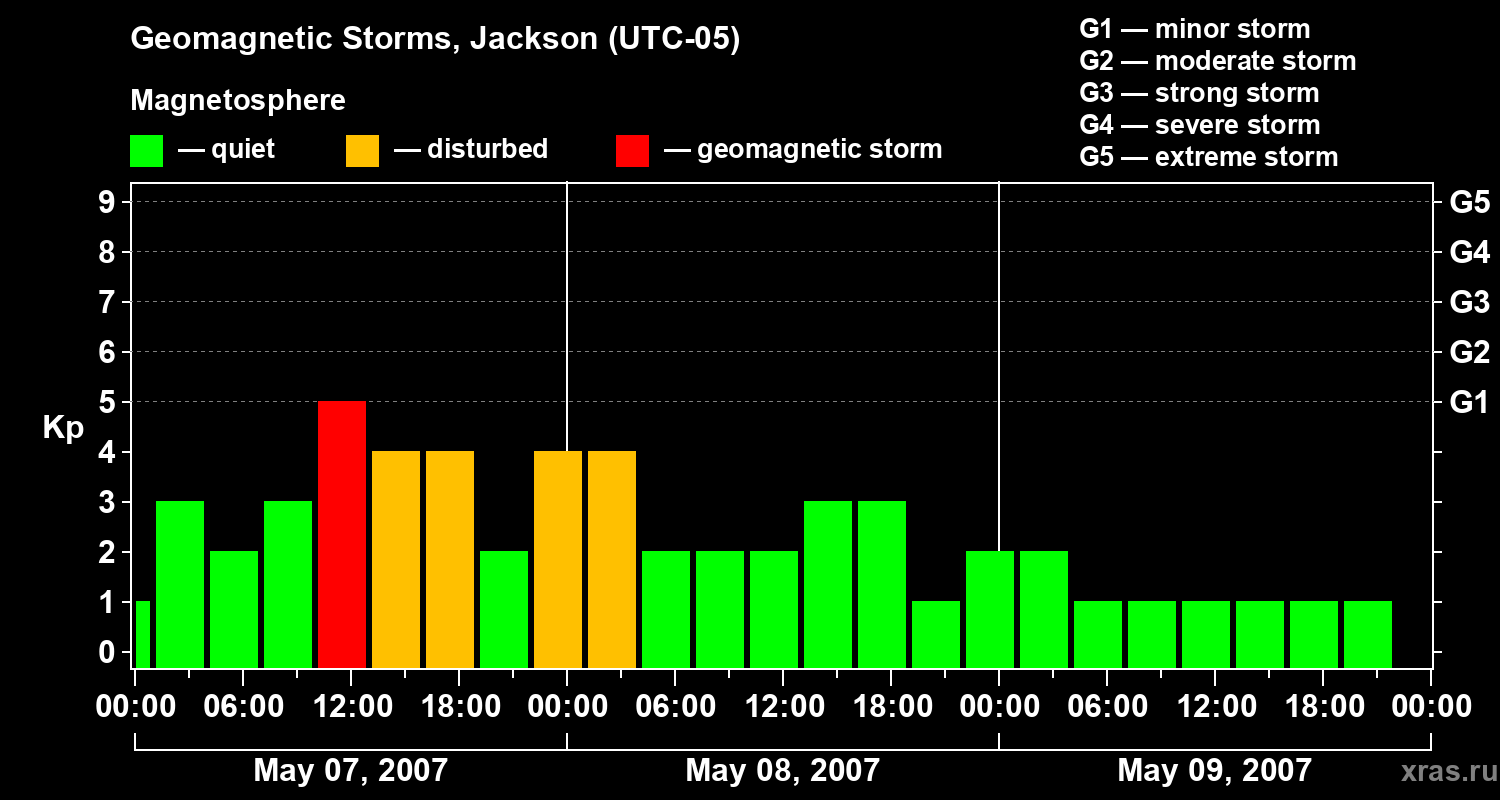 Geomagnetic Storms, Jackson (UTC-05)

Magnetosphere

— quiet — disturbed — geomagnetic storm

G1 — minor storm
G2 — moderate storm
G3 — strong storm
G4 — severe storm
G5 — extreme storm

Kp

9
8
7
6
5
4
3
2
1
0

G5
G4
G3
G2
G1

00:00 06:00 12:00 18:00 00:00 06:00 12:00 18:00 00:00 06:00 12:00 18:00 00:00

May 07, 2007 May 08, 2007 May 09, 2007

xras.ru